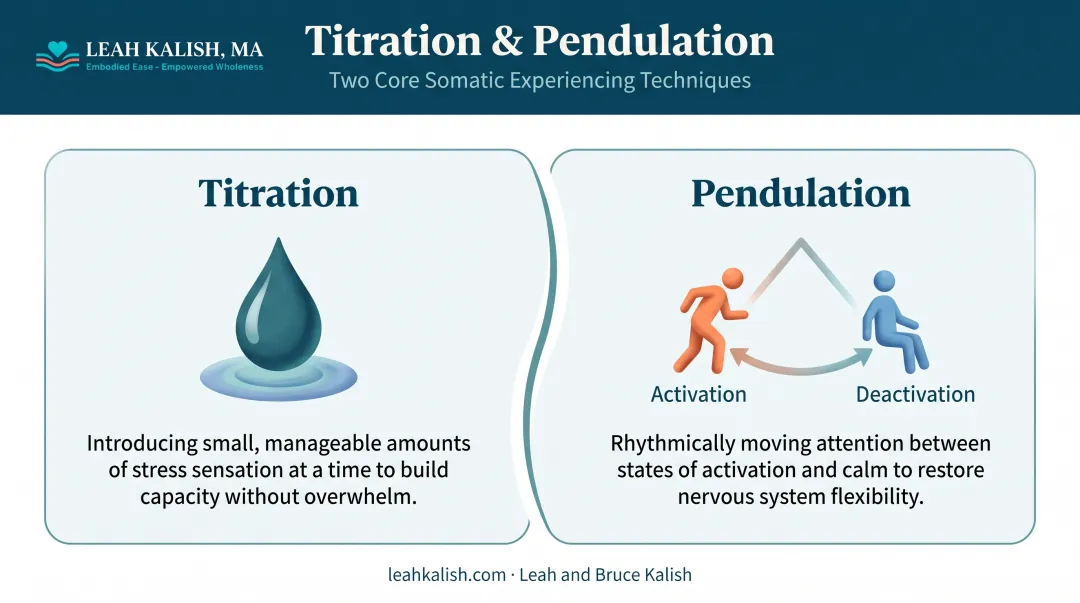 LEAH KALISH, MA
Embodied Ease - Empowered Wholeness

Titration & Pendulation
Two Core Somatic Experiencing Techniques

Titration

Introducing small, manageable amounts of stress sensation at a time to build capacity without overwhelm.

Pendulation

Activation

Deactivation

Rhythmically moving attention between states of activation and calm to restore nervous system flexibility.

leahkalish.com · Leah and Bruce Kalish